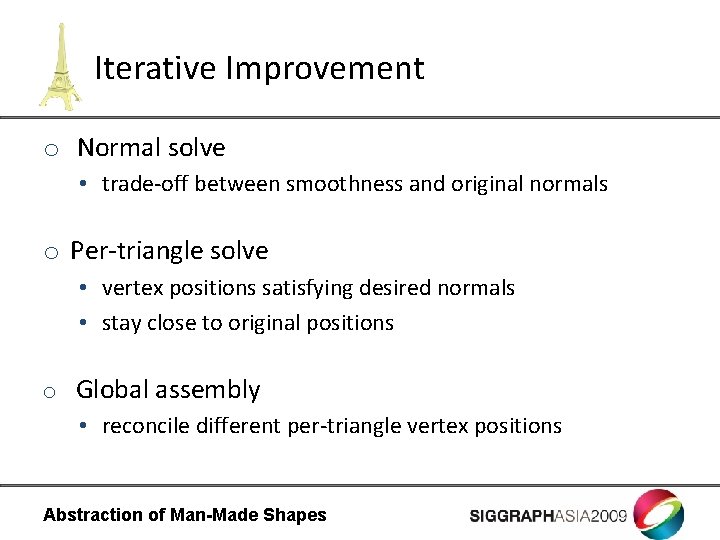 Iterative Improvement

o Normal solve

• trade-off between smoothness and original normals

o Per-triangle solve

• vertex positions satisfying desired normals

• stay close to original positions

o Global assembly

• reconcile different per-triangle vertex positions

Abstraction of Man-Made Shapes

SIGGRAPHASIA2009